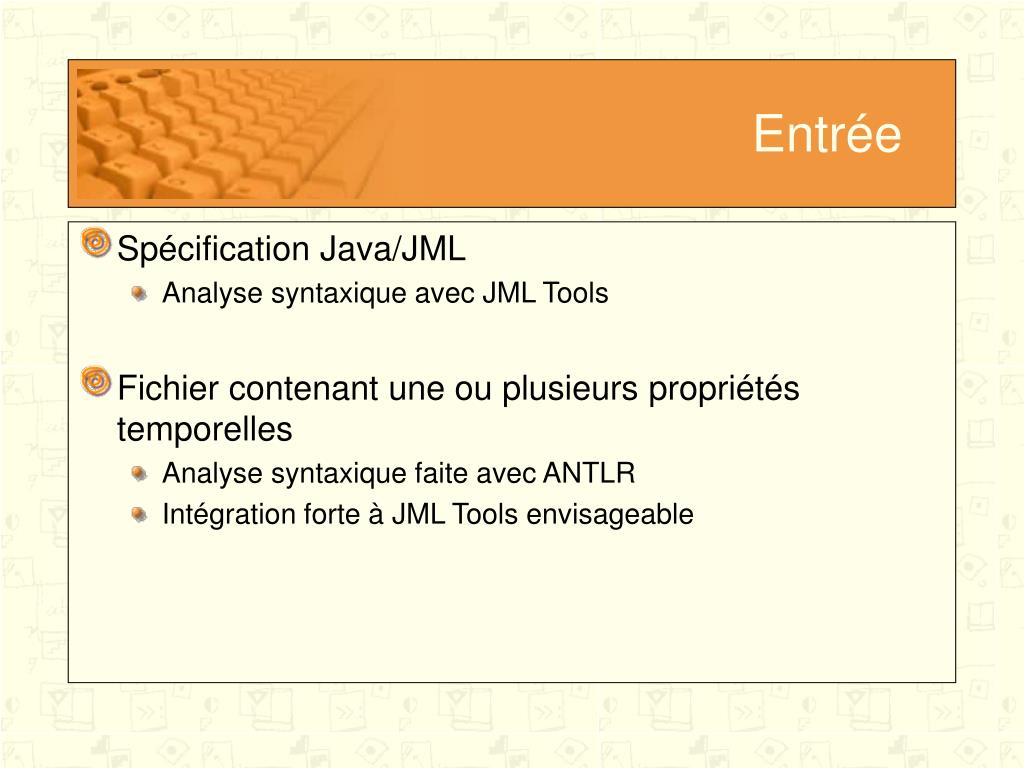 Entrée

Spécification Java/JML

Analyse syntaxique avec JML Tools

Fichier contenant une ou plusieurs propriétés temporelles

Analyse syntaxique faite avec ANTLR

Intégration forte à JML Tools envisageable